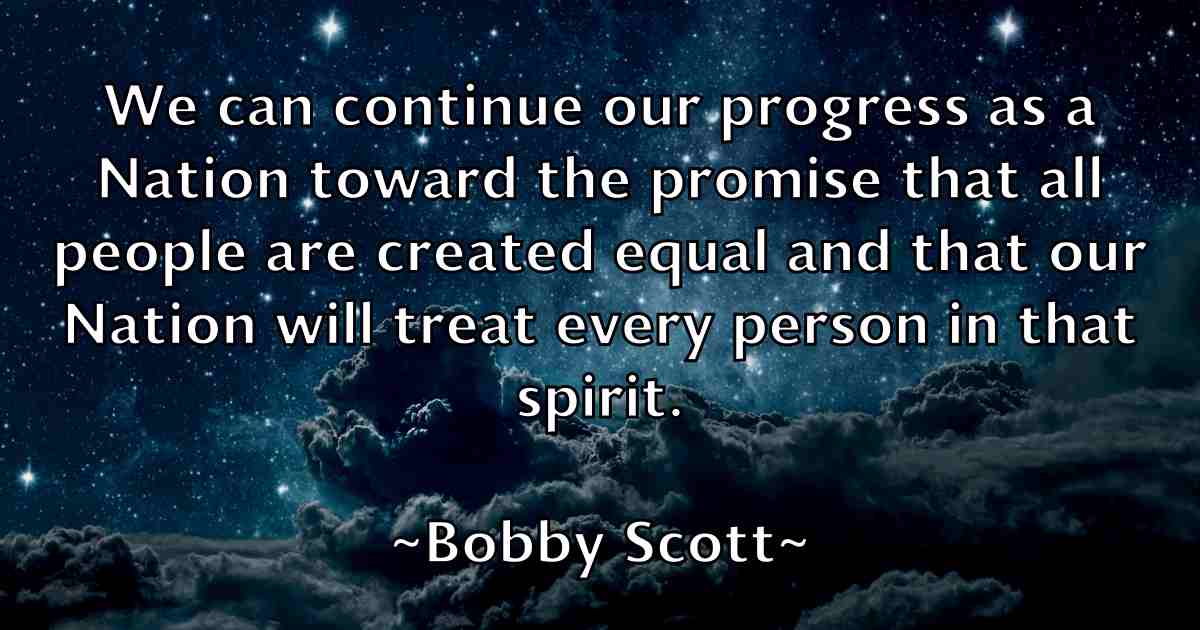 We can continue our progress as a Nation toward the promise that all people are created equal and that our Nation will treat every person in that spirit.

~Bobby Scott~